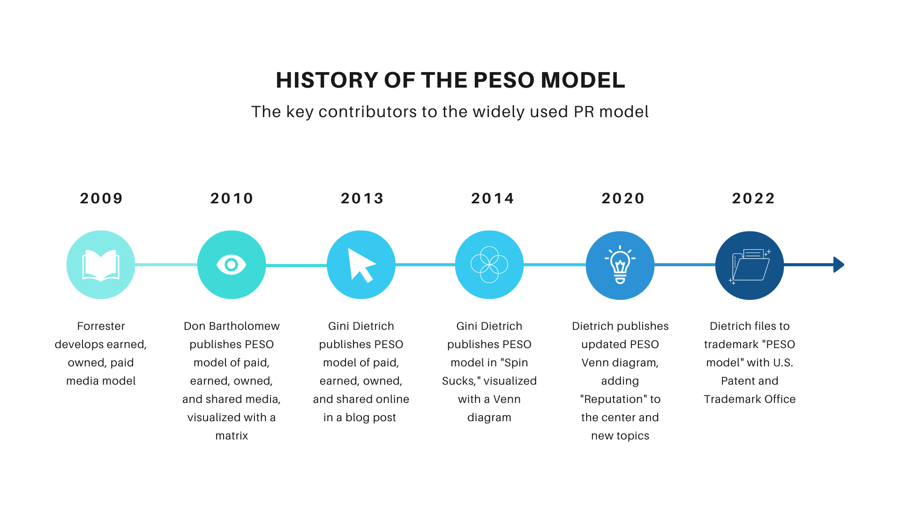 HISTORY OF THE PESO MODEL

The key contributors to the widely used PR model

2009

Forrester develops earned, owned, paid media model

2010

Don Bartholomew publishes PESO model of paid, earned, owned, and shared media, visualized with a matrix

2013

Gini Dietrich publishes PESO model of paid, earned, owned, and shared online in a blog post

2014

Gini Dietrich publishes PESO model in "Spin Sucks," visualized with a Venn diagram

2020

Dietrich publishes updated PESO Venn diagram, adding "Reputation" to the center and new topics

2022

Dietrich files to trademark "PESO model" with U.S. Patent and Trademark Office